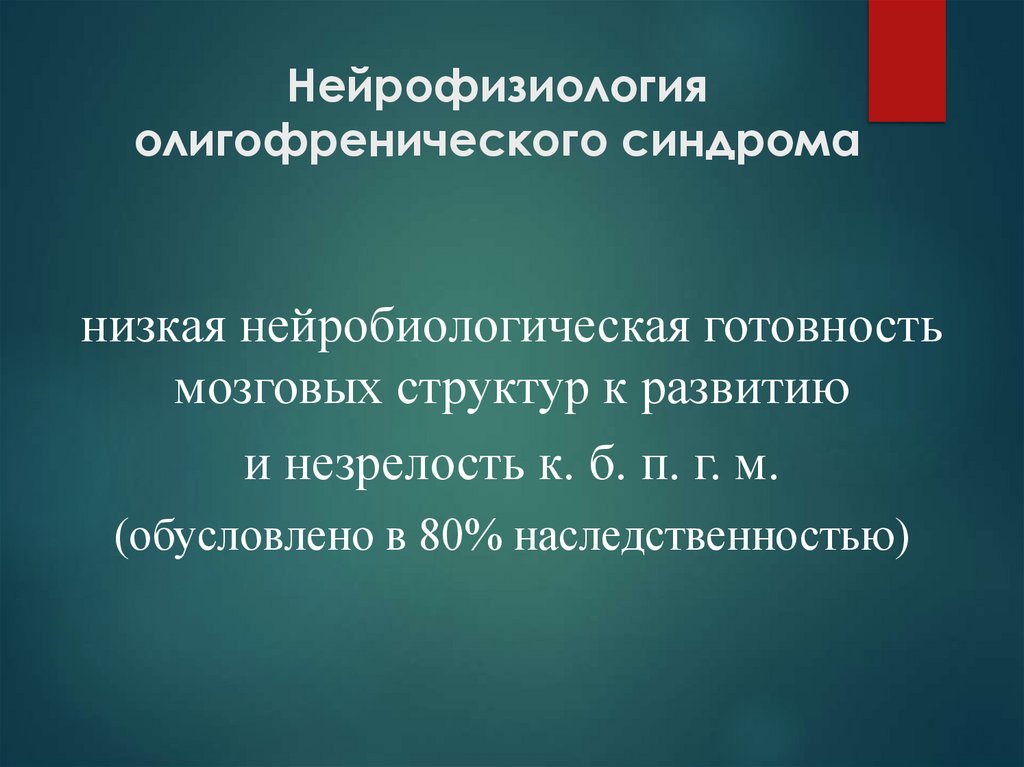 Нейрофизиология олигофренического синдрома

низкая нейробиологическая готовность мозговых структур к развитию

и незрелость к. б. п. г. м.

(обусловлено в 80% наследственностью)